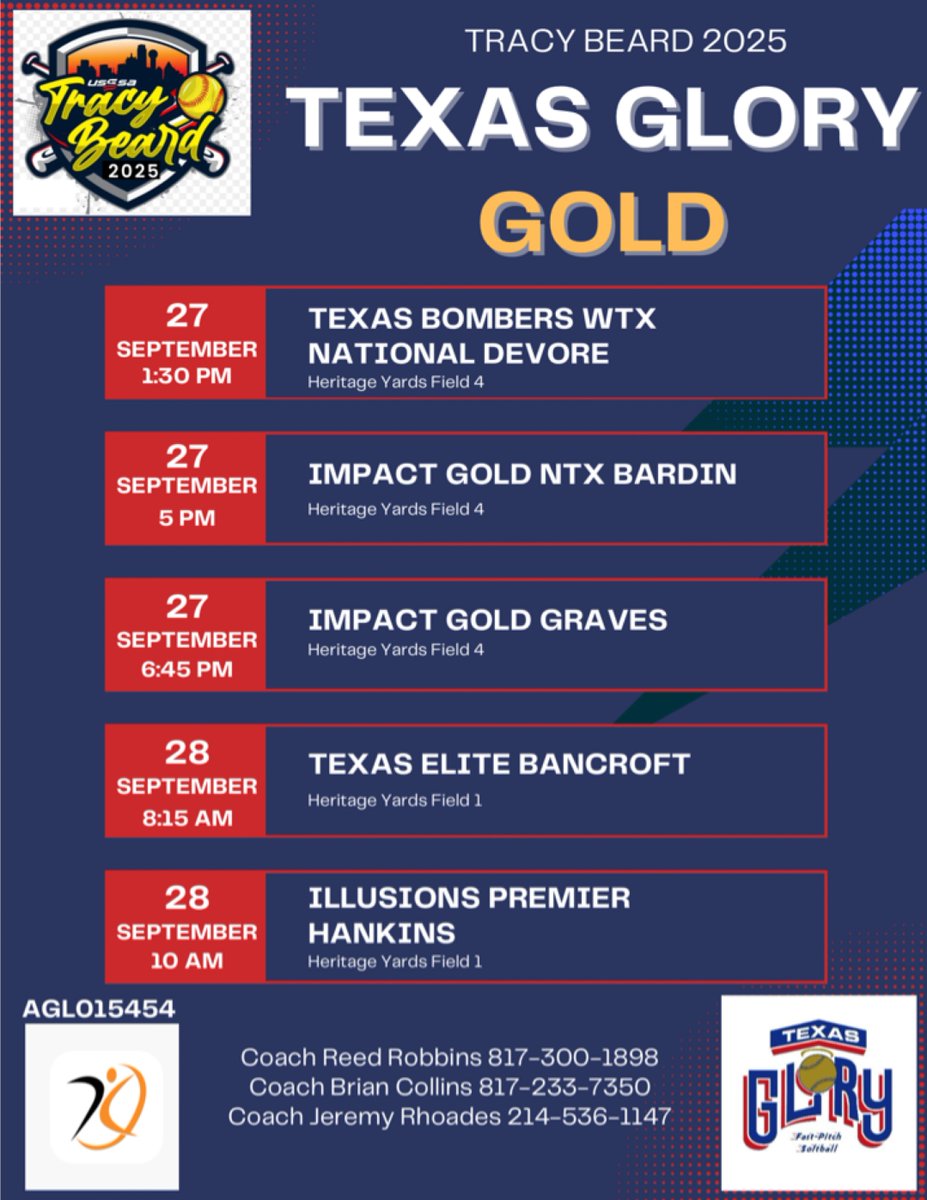 USSSA
Tracy Beard
2025

TRACY BEARD 2025

TEXAS GLORY GOLD

27 SEPTEMBER 1:30 PM
TEXAS BOMBERS WTX NATIONAL DEVORE
Heritage Yards Field 4

27 SEPTEMBER 5 PM
IMPACT GOLD NTX BARDIN
Heritage Yards Field 4

27 SEPTEMBER 6:45 PM
IMPACT GOLD GRAVES
Heritage Yards Field 4

28 SEPTEMBER 8:15 AM
TEXAS ELITE BANCROFT
Heritage Yards Field 1

28 SEPTEMBER 10 AM
ILLUSIONS PREMIER HANKINS
Heritage Yards Field 1

AGL015454

Coach Reed Robbins 817-300-1898
Coach Brian Collins 817-233-7350
Coach Jeremy Rhoades 214-536-1147

TEXAS
GLORY
Fast-Pitch Softball